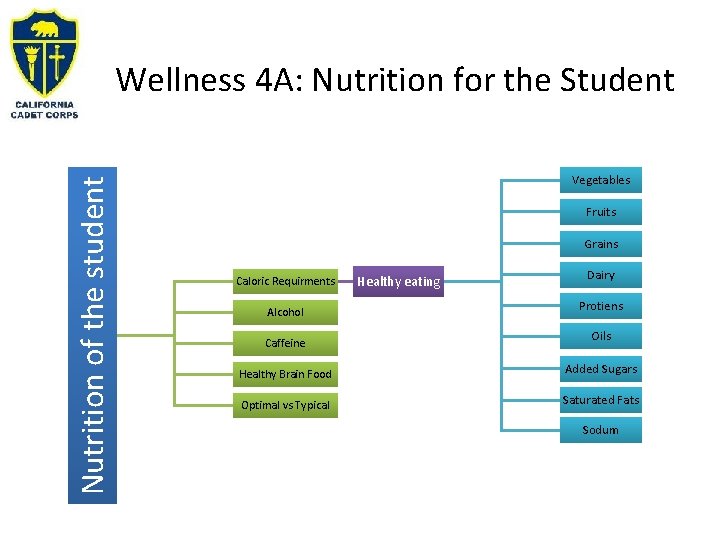 CALIFORNIA CADET CORPS

Wellness 4A: Nutrition for the Student

Nutrition of the student

Caloric Requirments
Alcohol
Caffeine
Healthy Brain Food
Optimal vs Typical

Healthy eating

Vegetables
Fruits
Grains
Dairy
Protiens
Oils
Added Sugars
Saturated Fats
Sodum